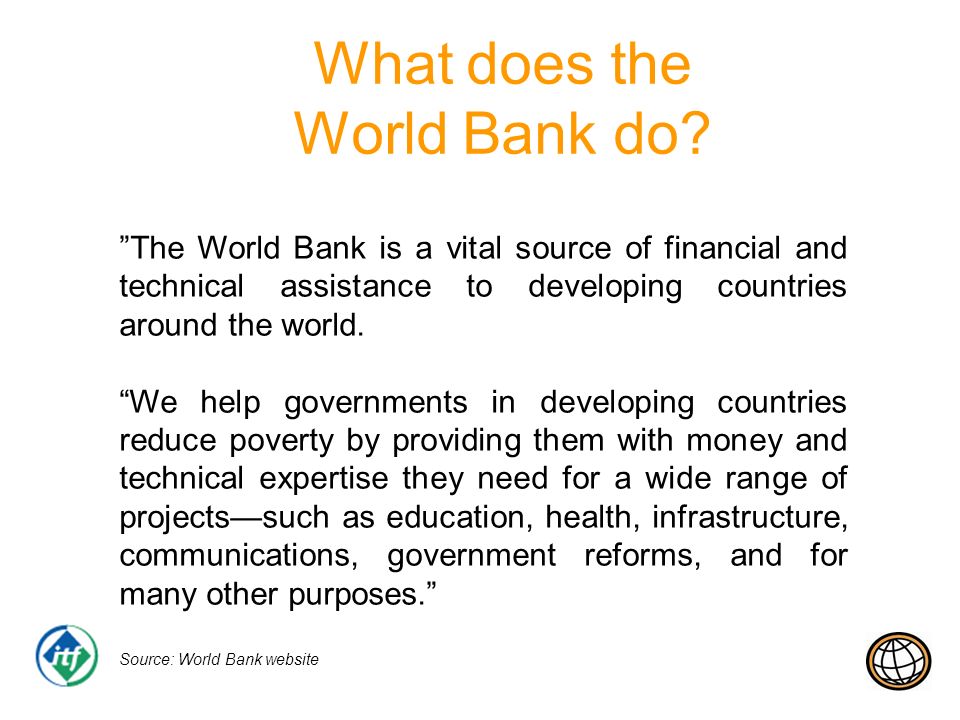 What does the World Bank do?

”The World Bank is a vital source of financial and technical assistance to developing countries around the world.

“We help governments in developing countries reduce poverty by providing them with money and technical expertise they need for a wide range of projects—such as education, health, infrastructure, communications, government reforms, and for many other purposes.”

itf

Source: World Bank website